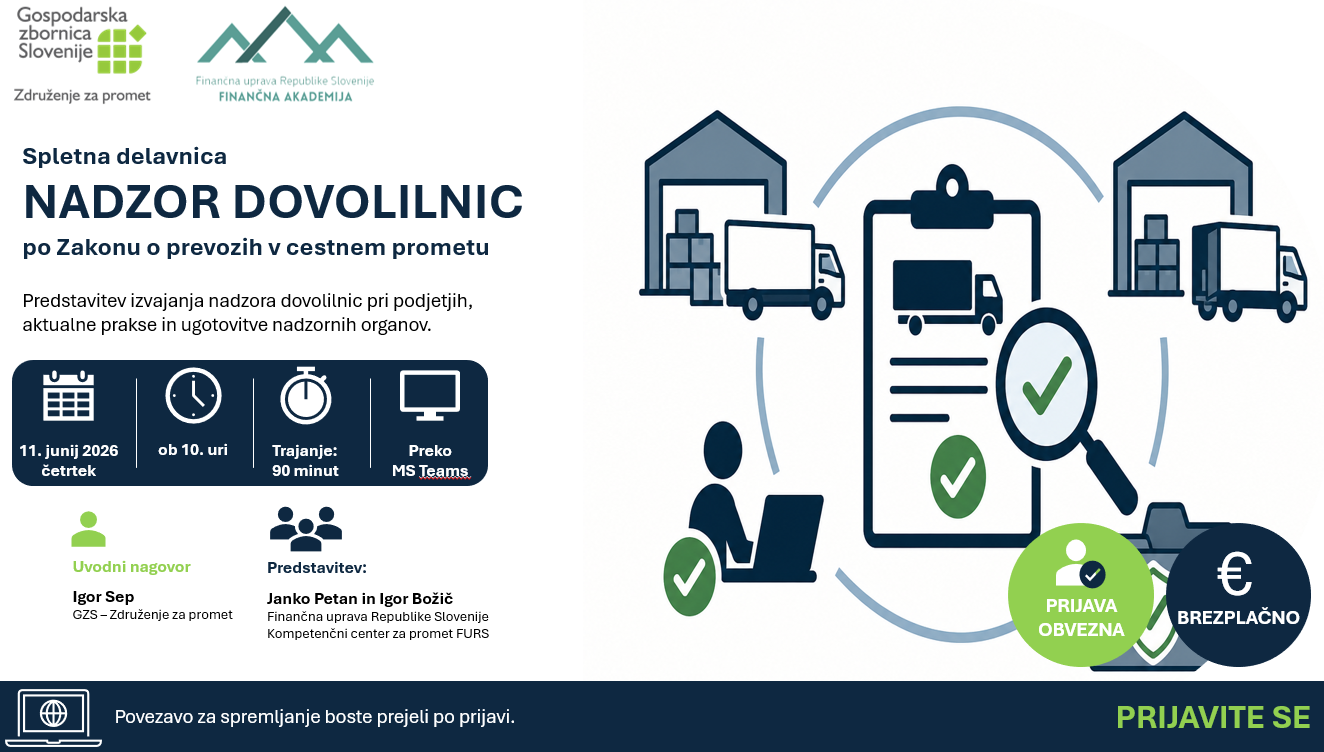 Gospodarska zbornica Slovenije

Združenje za promet

Finančna uprava Republike Slovenije
FINANČNA AKADEMIJA

Spletna delavnica

NADZOR DOVOLILNIC

po Zakonu o prevozih v cestnem prometu

Predstavitev izvajanja nadzora dovolilnic pri podjetjih, aktualne prakse in ugotovitve nadzornih organov.

11. junij 2026 četrtek

ob 10. uri

Trajanje: 90 minut

Preko MS Teams

Uvodni nagovor

Igor Sep
GZS – Združenje za promet

Predstavitev:

Janko Petan in Igor Božič
Finančna uprava Republike Slovenije
Kompetenčni center za promet FURS

PRIJAVA OBVEZNA

€
BREZPLAČNO

Povezavo za spremljanje boste prejeli po prijavi.

PRIJAVITE SE